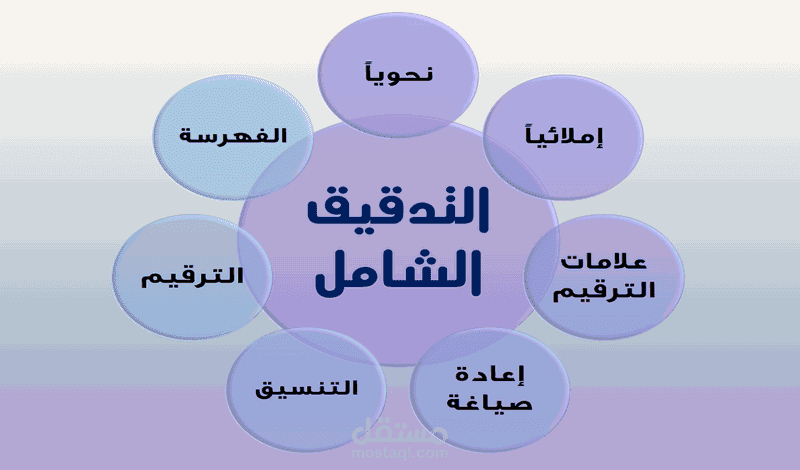 التدقيق الشامل

نحوياً

إملائياً

علامات الترقيم

إعادة صياغة

التنسيق

الترقيم

الفهرسة

مستقل
mostaql.com